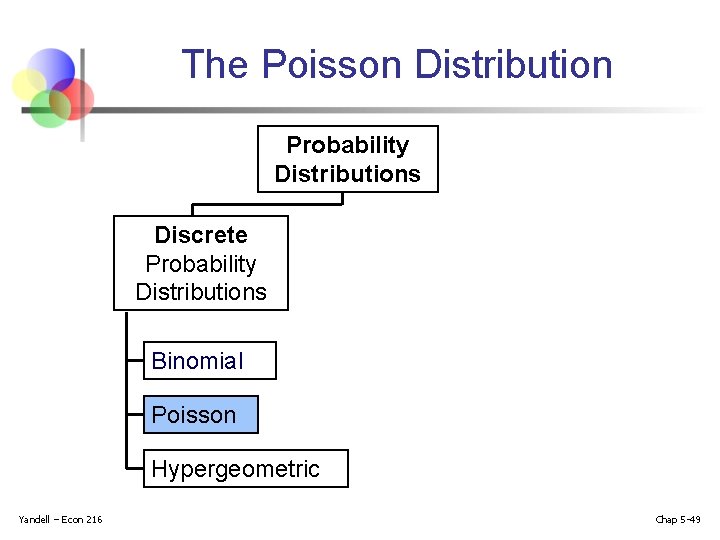 The Poisson Distribution

Probability Distributions

Discrete Probability Distributions

Binomial

Poisson

Hypergeometric

Yandell – Econ 216

Chap 5-49